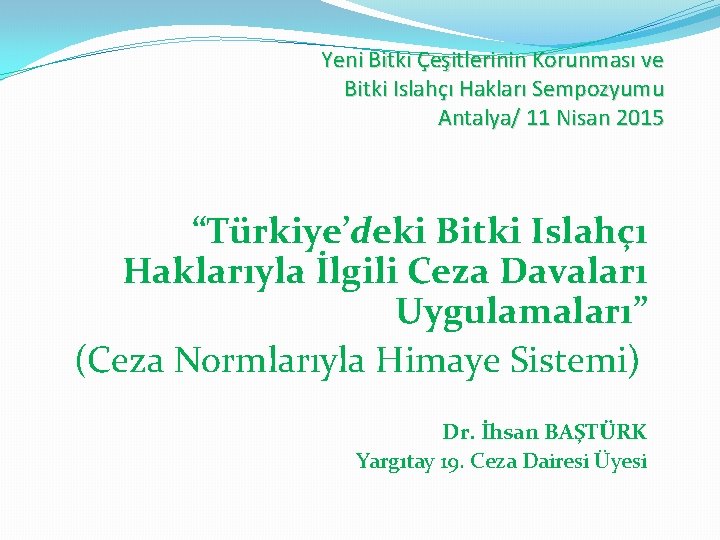 Yeni Bitki Çeşitlerinin Korunması ve
Bitki Islahçı Hakları Sempozyumu
Antalya/ 11 Nisan 2015

“Türkiye’deki Bitki Islahçı Haklarıyla İlgili Ceza Davaları Uygulamaları”
(Ceza Normlarıyla Himaye Sistemi)

Dr. İhsan BAŞTÜRK
Yargıtay 19. Ceza Dairesi Üyesi